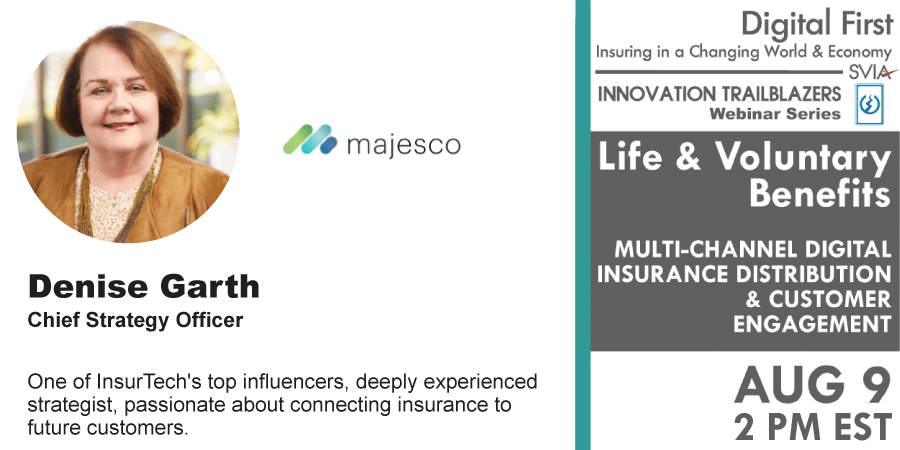 majesco

Denise Garth
Chief Strategy Officer

One of InsurTech's top influencers, deeply experienced strategist, passionate about connecting insurance to future customers.

Digital First
Insuring in a Changing World & Economy
SVIA

INNOVATION TRAILBLAZERS
Webinar Series

Life & Voluntary Benefits

MULTI-CHANNEL DIGITAL INSURANCE DISTRIBUTION & CUSTOMER ENGAGEMENT

AUG 9
2 PM EST